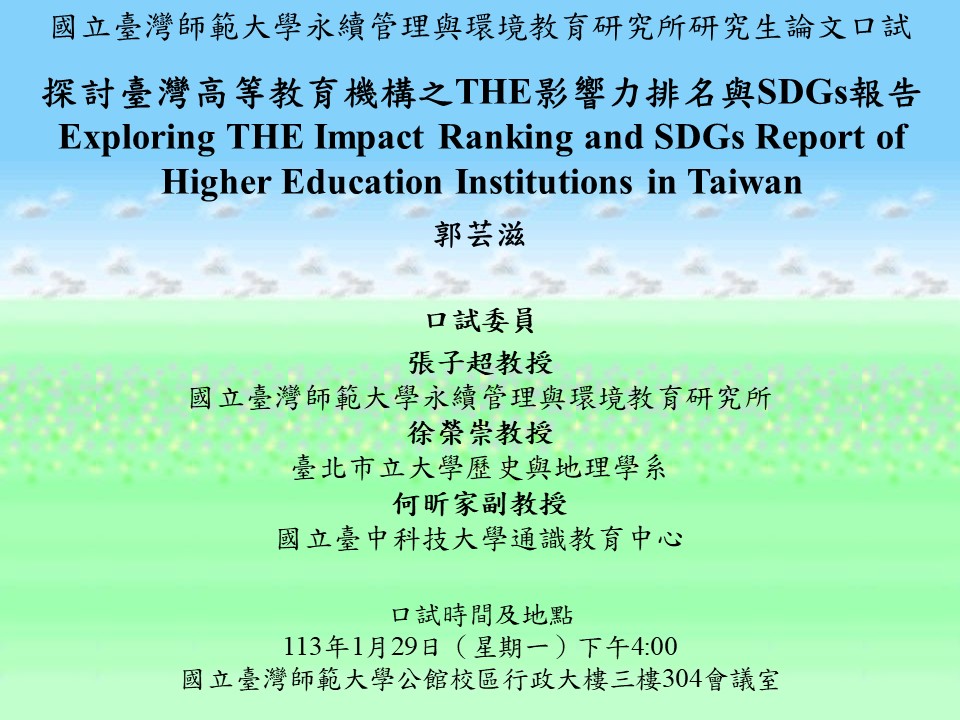 國立臺灣師範大學永續管理與環境教育研究所研究生論文口試

探討臺灣高等教育機構之THE影響力排名與SDGs報告
Exploring THE Impact Ranking and SDGs Report of Higher Education Institutions in Taiwan

郭芸滋

口試委員
張子超教授
國立臺灣師範大學永續管理與環境教育研究所
徐榮崇教授
臺北市立大學歷史與地理學系
何昕家副教授
國立臺中科技大學通識教育中心

口試時間及地點
113年1月29日（星期一）下午4:00
國立臺灣師範大學公館校區行政大樓三樓304會議室